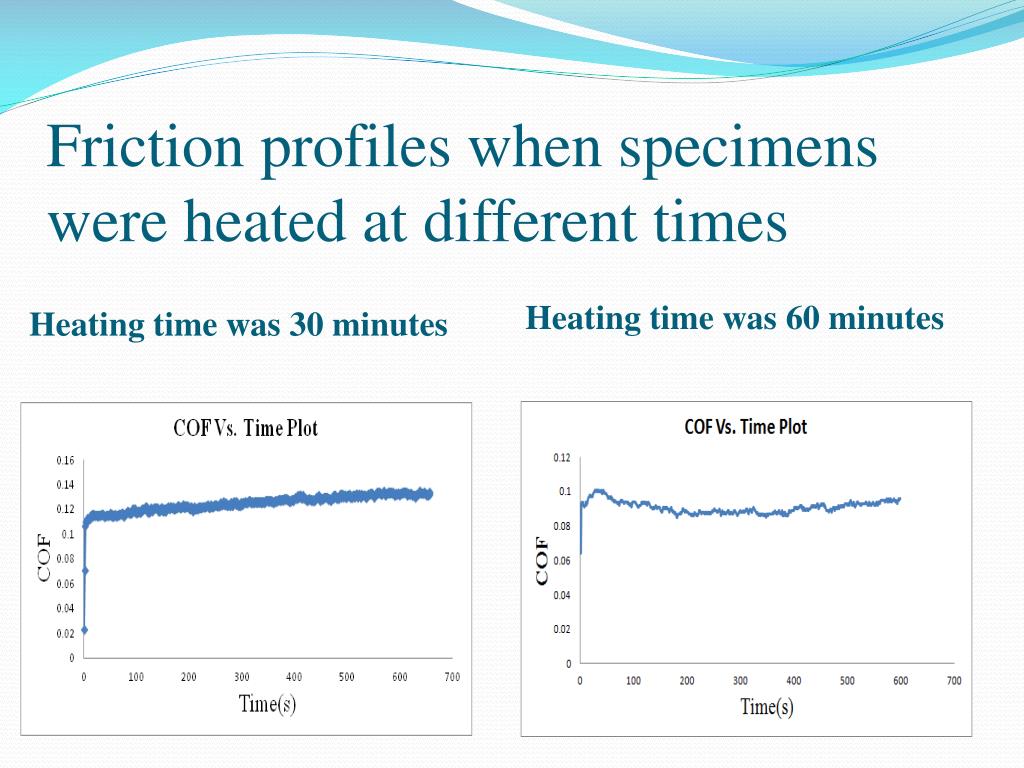 Friction profiles when specimens were heated at different times

Heating time was 30 minutes

Heating time was 60 minutes

COF Vs. Time Plot

0.16
0.14
0.12
0.1
0.08
0.06
0.04
0.02
0

COF

0 100 200 300 400 500 600 700

Time(s)

COF Vs. Time Plot

0.12
0.1
0.08
0.06
0.04
0.02
0

COF

0 100 200 300 400 500 600 700

Time(s)